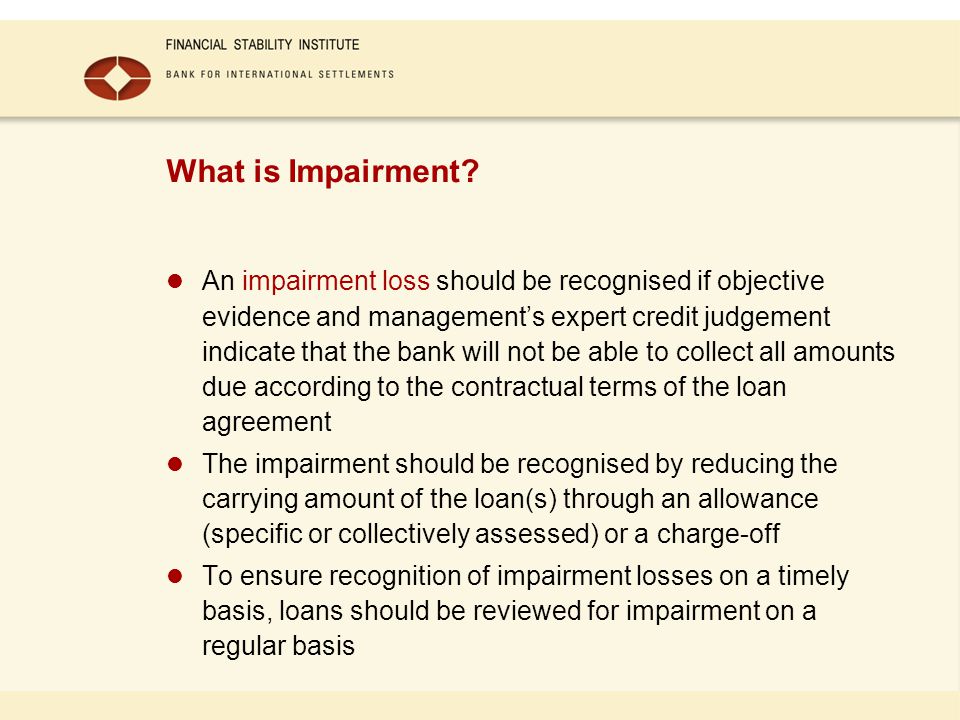 FINANCIAL STABILITY INSTITUTE
BANK FOR INTERNATIONAL SETTLEMENTS

What is Impairment?

- An impairment loss should be recognised if objective evidence and management's expert credit judgement indicate that the bank will not be able to collect all amounts due according to the contractual terms of the loan agreement
- The impairment should be recognised by reducing the carrying amount of the loan(s) through an allowance (specific or collectively assessed) or a charge-off
- To ensure recognition of impairment losses on a timely basis, loans should be reviewed for impairment on a regular basis